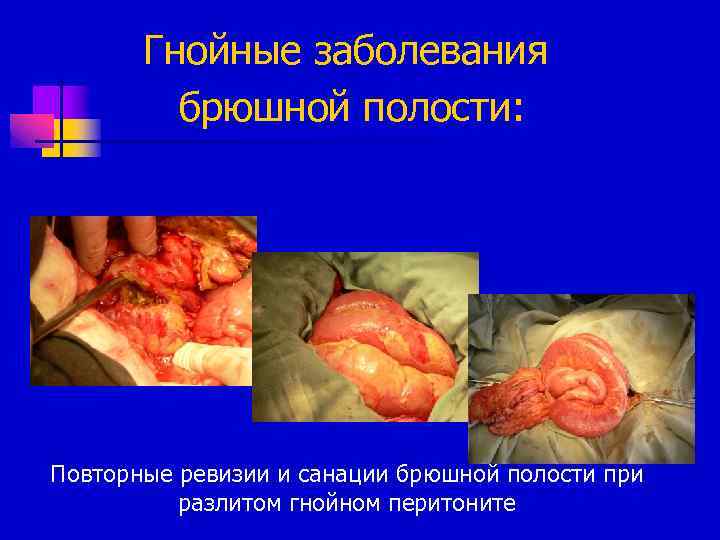 Гнойные заболевания брюшной полости:

Повторные ревизии и санации брюшной полости при разлитом гнойном перитоните